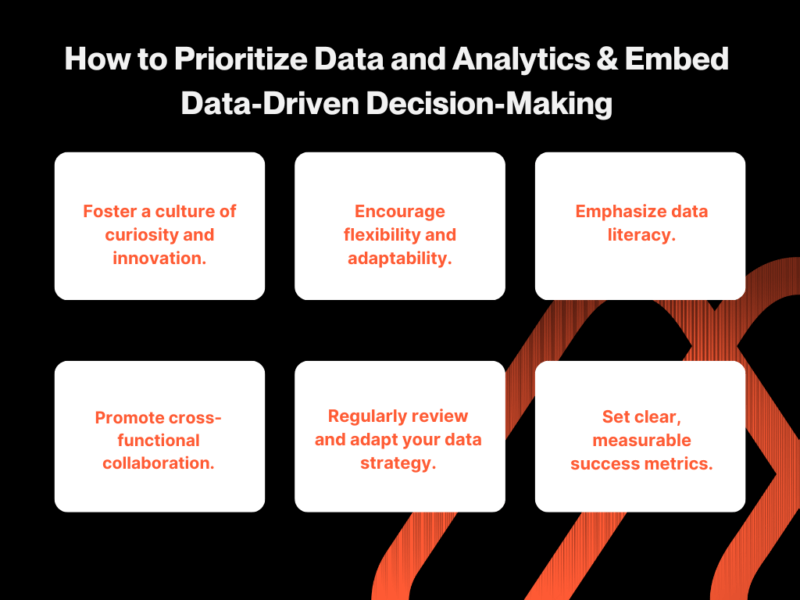 How to Prioritize Data and Analytics & Embed Data-Driven Decision-Making

Foster a culture of curiosity and innovation.

Encourage flexibility and adaptability.

Emphasize data literacy.

Promote cross-functional collaboration.

Regularly review and adapt your data strategy.

Set clear, measurable success metrics.